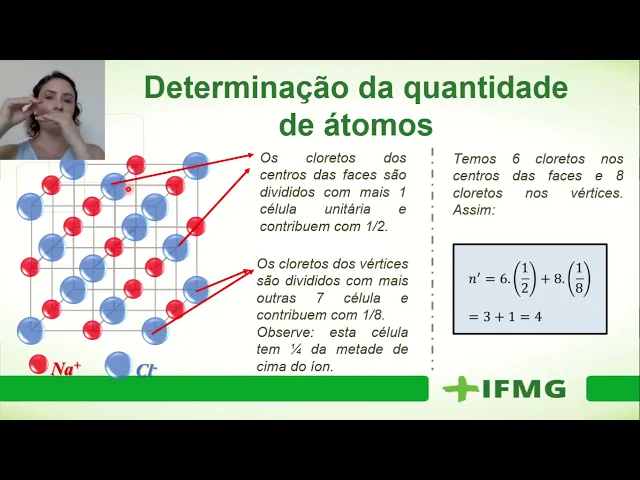 Determinação da quantidade de átomos

$Na^+$ $Cl^-$

Os cloretos dos centros das faces são divididos com mais 1 célula unitária e contribuem com 1/2.

Os cloretos dos vértices são divididos com mais outras 7 célula e contribuem com 1/8. Observe: esta célula tem ¼ da metade de cima do íon.

Temos 6 cloretos nos centros das faces e 8 cloretos nos vértices. Assim:

$n' = 6.\left(\frac{1}{2}\right) + 8.\left(\frac{1}{8}\right)$

$= 3 + 1 = 4$

IFMG